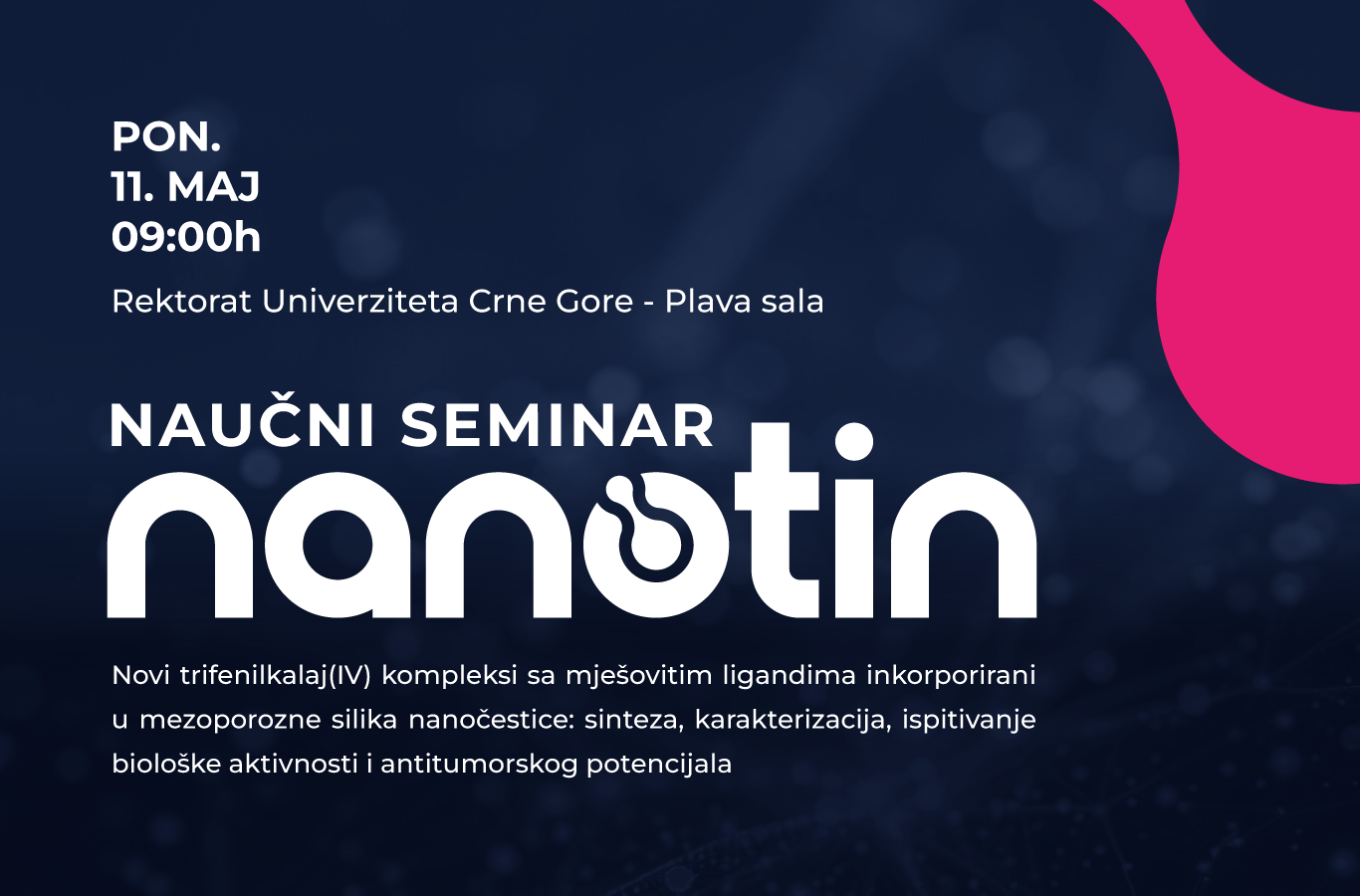 PON.
11. MAJ
09:00h

Rektorat Univerziteta Crne Gore - Plava sala

NAUČNI SEMINAR
nanotin

Novi trifenilkalaj(IV) kompleksi sa mješovitim ligandima inkorporirani u mezoporozne silika nanočestice: sinteza, karakterizacija, ispitivanje biološke aktivnosti i antitumorskog potencijala